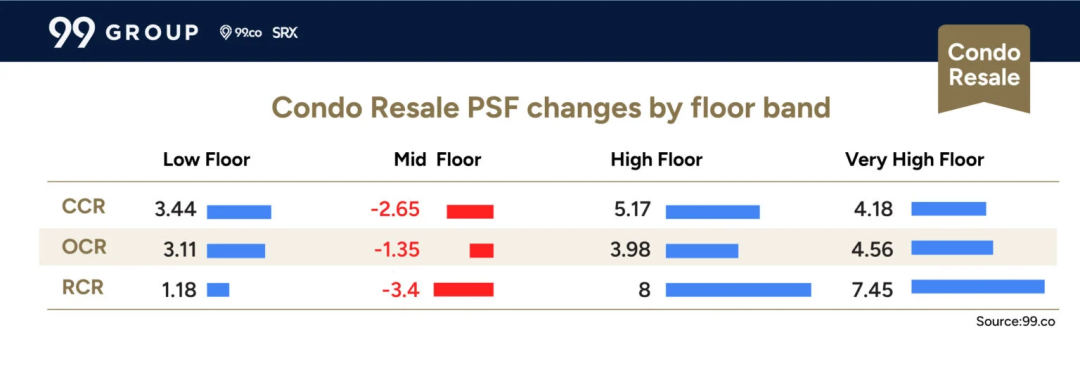 99 GROUP 99.co SRX

Condo Resale

Condo Resale PSF changes by floor band

| | Low Floor | Mid Floor | High Floor | Very High Floor |
|---|---|---|---|---|
| CCR | 3.44 | -2.65 | 5.17 | 4.18 |
| OCR | 3.11 | -1.35 | 3.98 | 4.56 |
| RCR | 1.18 | -3.4 | 8 | 7.45 |

Source:99.co